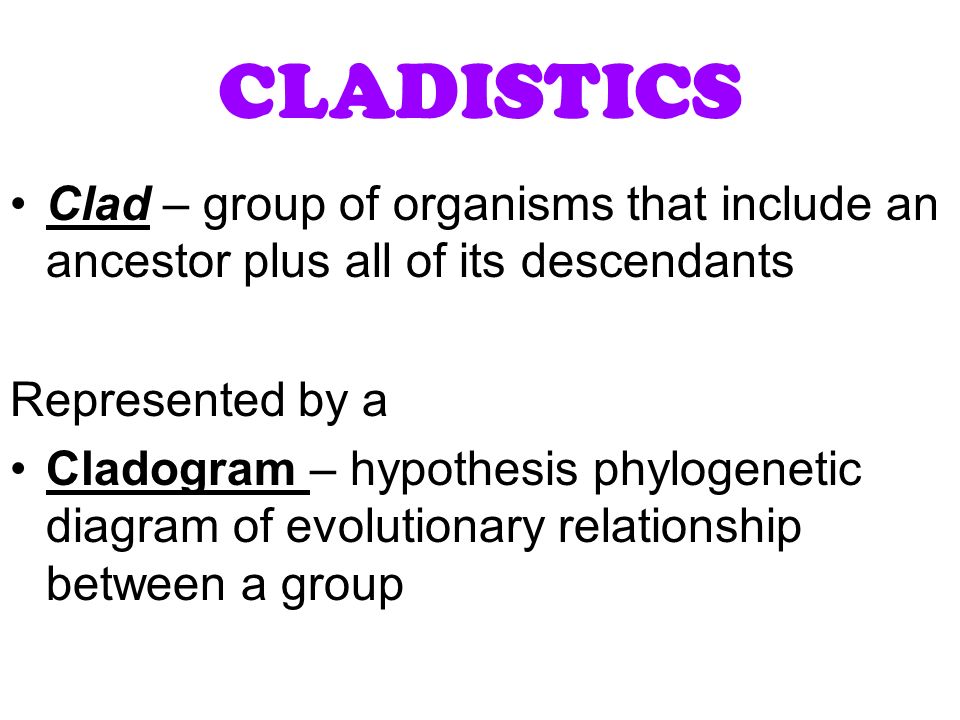 CLADISTICS

• Clad – group of organisms that include an ancestor plus all of its descendants

Represented by a

• Cladogram – hypothesis phylogenetic diagram of evolutionary relationship between a group